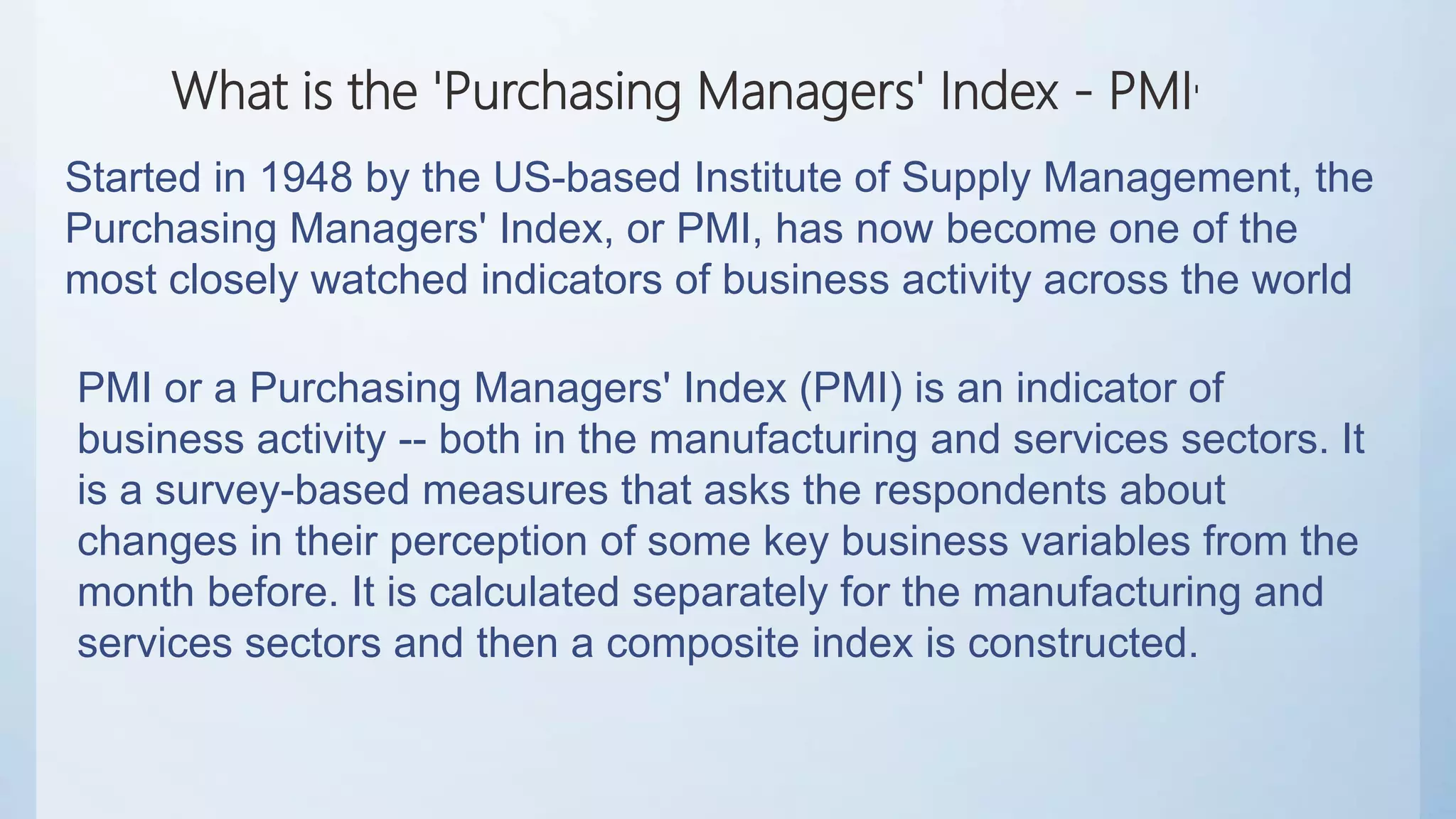 What is the 'Purchasing Managers' Index - PMI'

Started in 1948 by the US-based Institute of Supply Management, the Purchasing Managers' Index, or PMI, has now become one of the most closely watched indicators of business activity across the world

PMI or a Purchasing Managers' Index (PMI) is an indicator of business activity -- both in the manufacturing and services sectors. It is a survey-based measures that asks the respondents about changes in their perception of some key business variables from the month before. It is calculated separately for the manufacturing and services sectors and then a composite index is constructed.